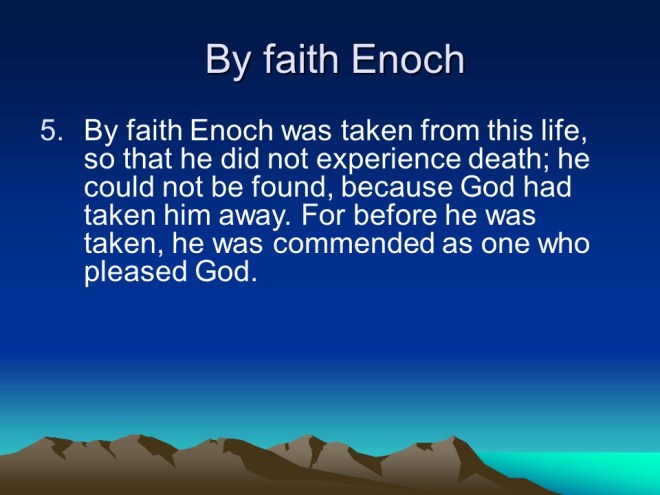 By faith Enoch

5. By faith Enoch was taken from this life, so that he did not experience death; he could not be found, because God had taken him away. For before he was taken, he was commended as one who pleased God.